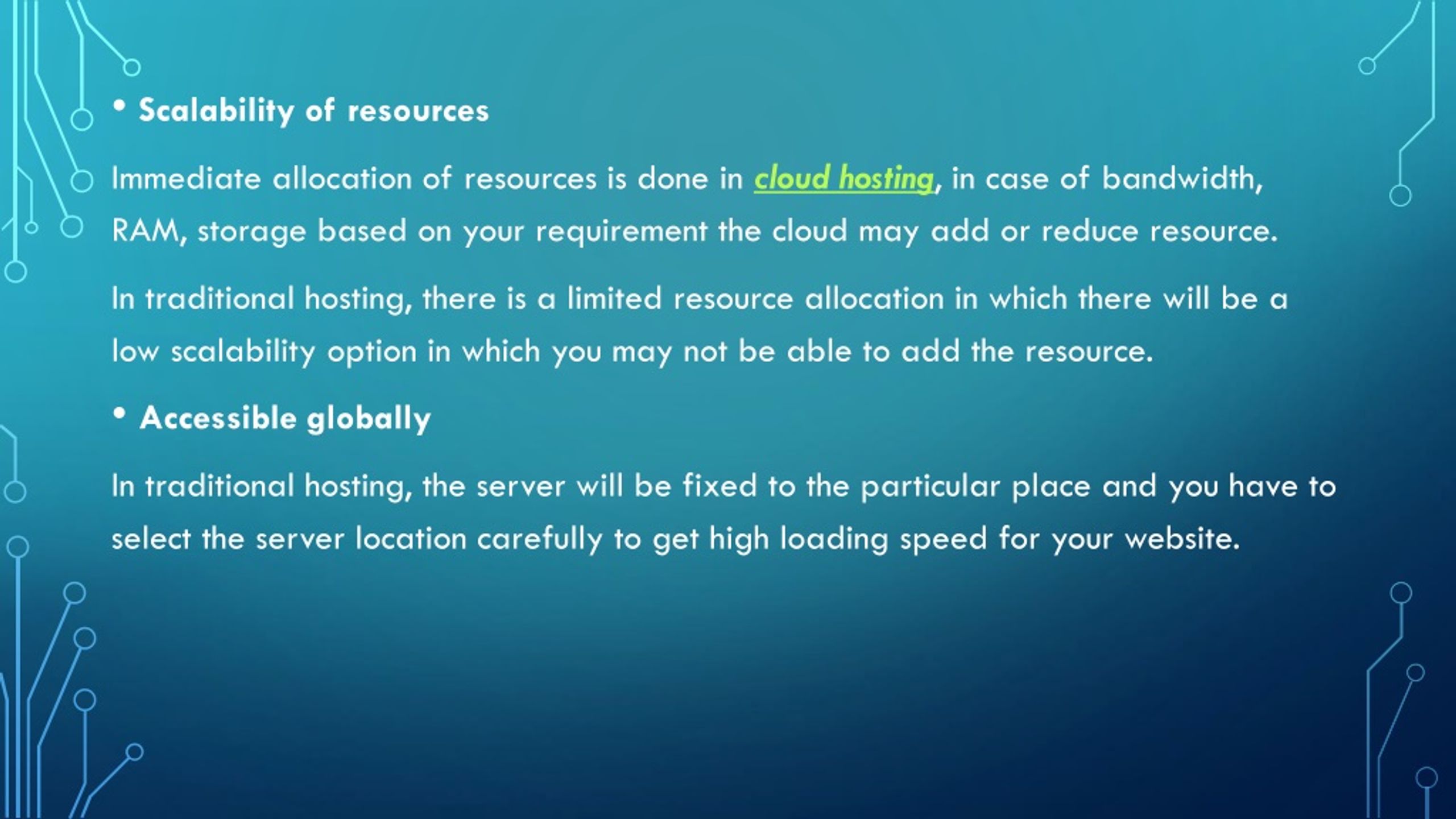 • Scalability of resources

Immediate allocation of resources is done in cloud hosting, in case of bandwidth, RAM, storage based on your requirement the cloud may add or reduce resource.

In traditional hosting, there is a limited resource allocation in which there will be a low scalability option in which you may not be able to add the resource.

• Accessible globally

In traditional hosting, the server will be fixed to the particular place and you have to select the server location carefully to get high loading speed for your website.